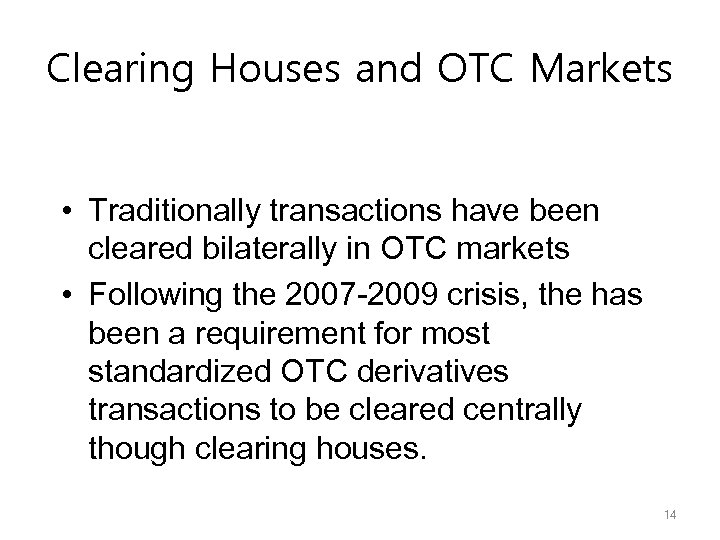 Clearing Houses and OTC Markets

• Traditionally transactions have been cleared bilaterally in OTC markets

• Following the 2007-2009 crisis, the has been a requirement for most standardized OTC derivatives transactions to be cleared centrally though clearing houses.

14